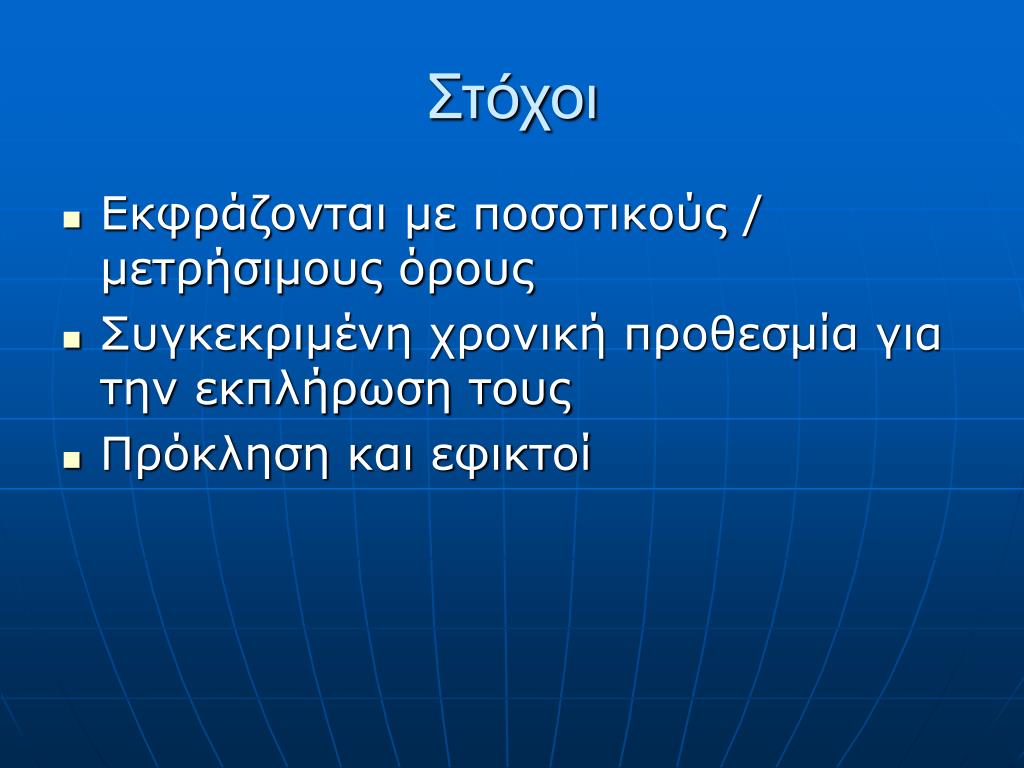 Στόχοι

- Εκφράζονται με ποσοτικούς / μετρήσιμους όρους
- Συγκεκριμένη χρονική προθεσμία για την εκπλήρωση τους
- Πρόκληση και εφικτοί